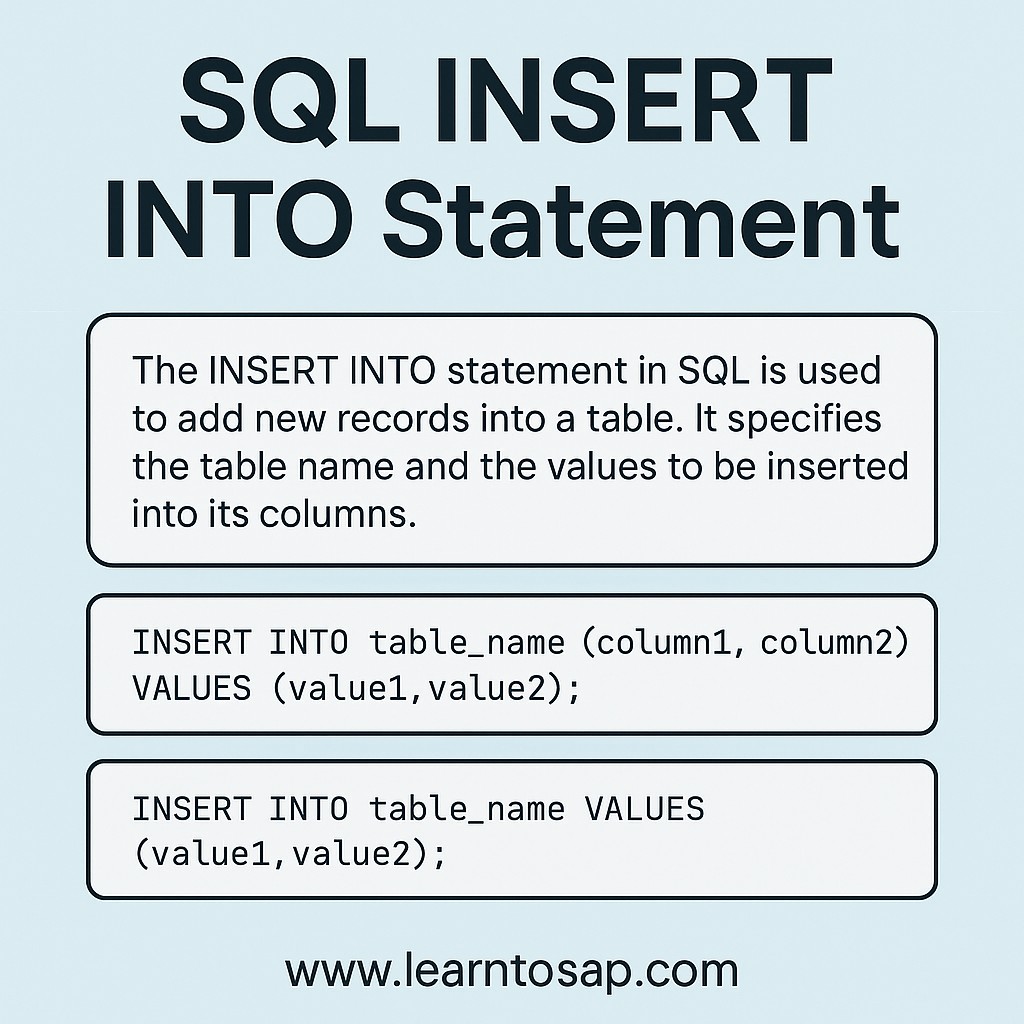 SQL INSERT INTO Statement

The INSERT INTO statement in SQL is used to add new records into a table. It specifies the table name and the values to be inserted into its columns.

INSERT INTO table_name (column1, column2)
VALUES (value1,value2);

INSERT INTO table_name VALUES
(value1,value2);

www.learntosap.com